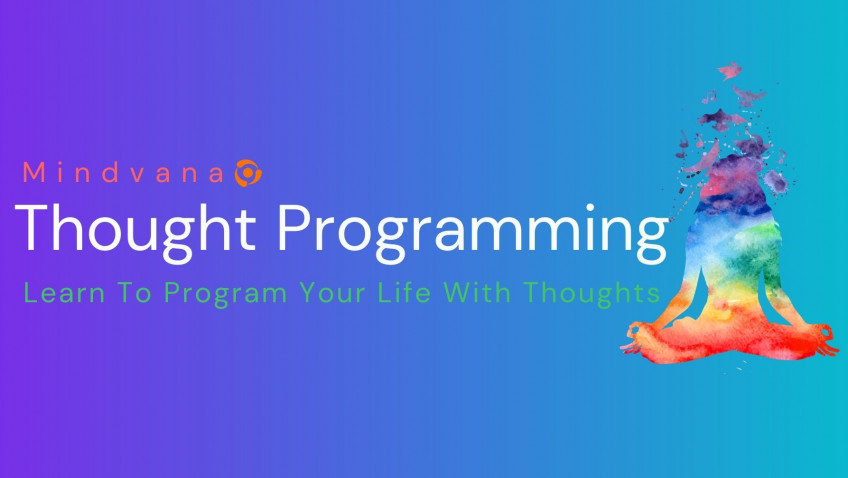 Mindvana

Thought Programming

Learn To Program Your Life With Thoughts